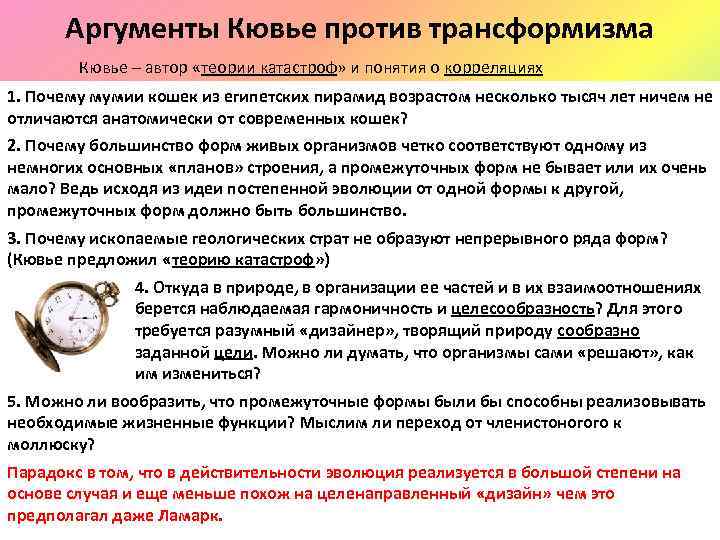 Аргументы Кювье против трансформизма

Кювье – автор «теории катастроф» и понятия о корреляциях

1. Почему мумии кошек из египетских пирамид возрастом несколько тысяч лет ничем не отличаются анатомически от современных кошек?

2. Почему большинство форм живых организмов четко соответствуют одному из немногих основных «планов» строения, а промежуточных форм не бывает или их очень мало? Ведь исходя из идеи постепенной эволюции от одной формы к другой, промежуточных форм должно быть большинство.

3. Почему ископаемые геологических страт не образуют непрерывного ряда форм? (Кювье предложил «теорию катастроф»)

4. Откуда в природе, в организации ее частей и в их взаимоотношениях берется наблюдаемая гармоничность и целесообразность? Для этого требуется разумный «дизайнер», творящий природу сообразно заданной цели. Можно ли думать, что организмы сами «решают», как им измениться?

5. Можно ли вообразить, что промежуточные формы были бы способны реализовывать необходимые жизненные функции? Мыслим ли переход от членистоногого к моллюску?

Парадокс в том, что в действительности эволюция реализуется в большой степени на основе случая и еще меньше похож на целенаправленный «дизайн» чем это предполагал даже Ламарк.